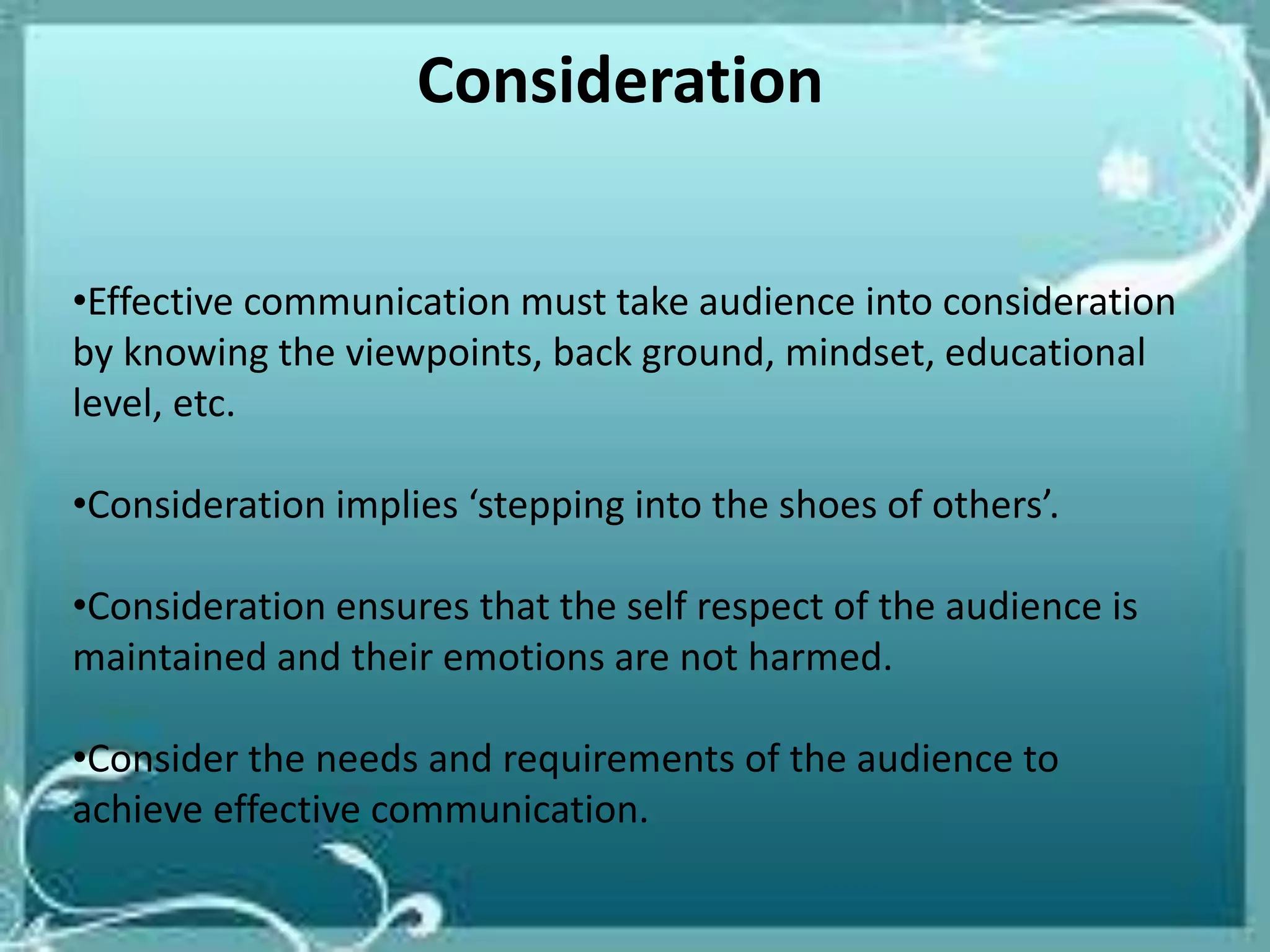 Consideration

•Effective communication must take audience into consideration by knowing the viewpoints, back ground, mindset, educational level, etc.

•Consideration implies ‘stepping into the shoes of others’.

•Consideration ensures that the self respect of the audience is maintained and their emotions are not harmed.

•Consider the needs and requirements of the audience to achieve effective communication.